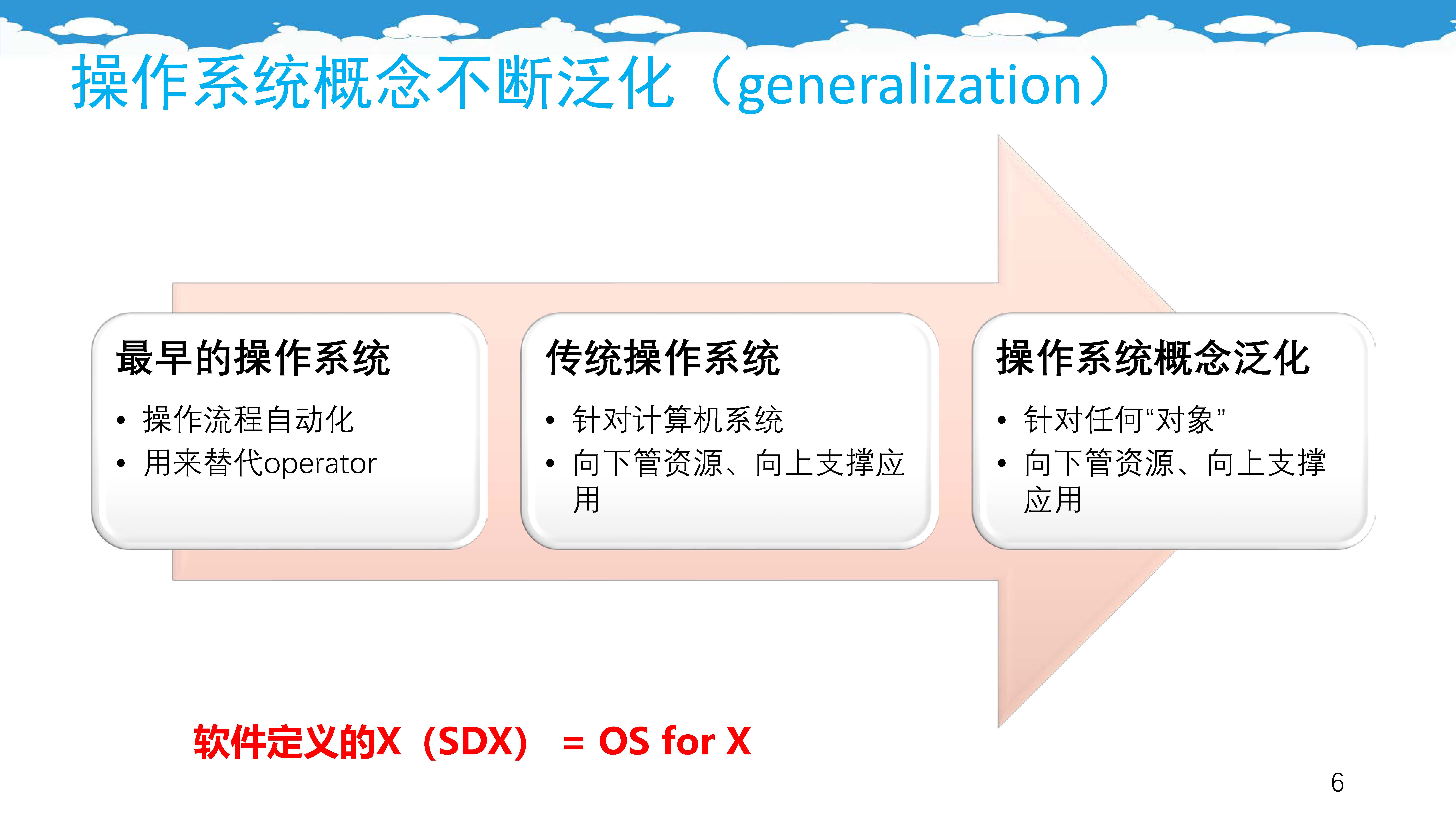 操作系统概念不断泛化（generalization）

最早的操作系统
• 操作流程自动化
• 用来替代operator

传统操作系统
• 针对计算机系统
• 向下管资源、向上支撑应用

操作系统概念泛化
• 针对任何“对象”
• 向下管资源、向上支撑应用

软件定义的X（SDX） = OS for X

6